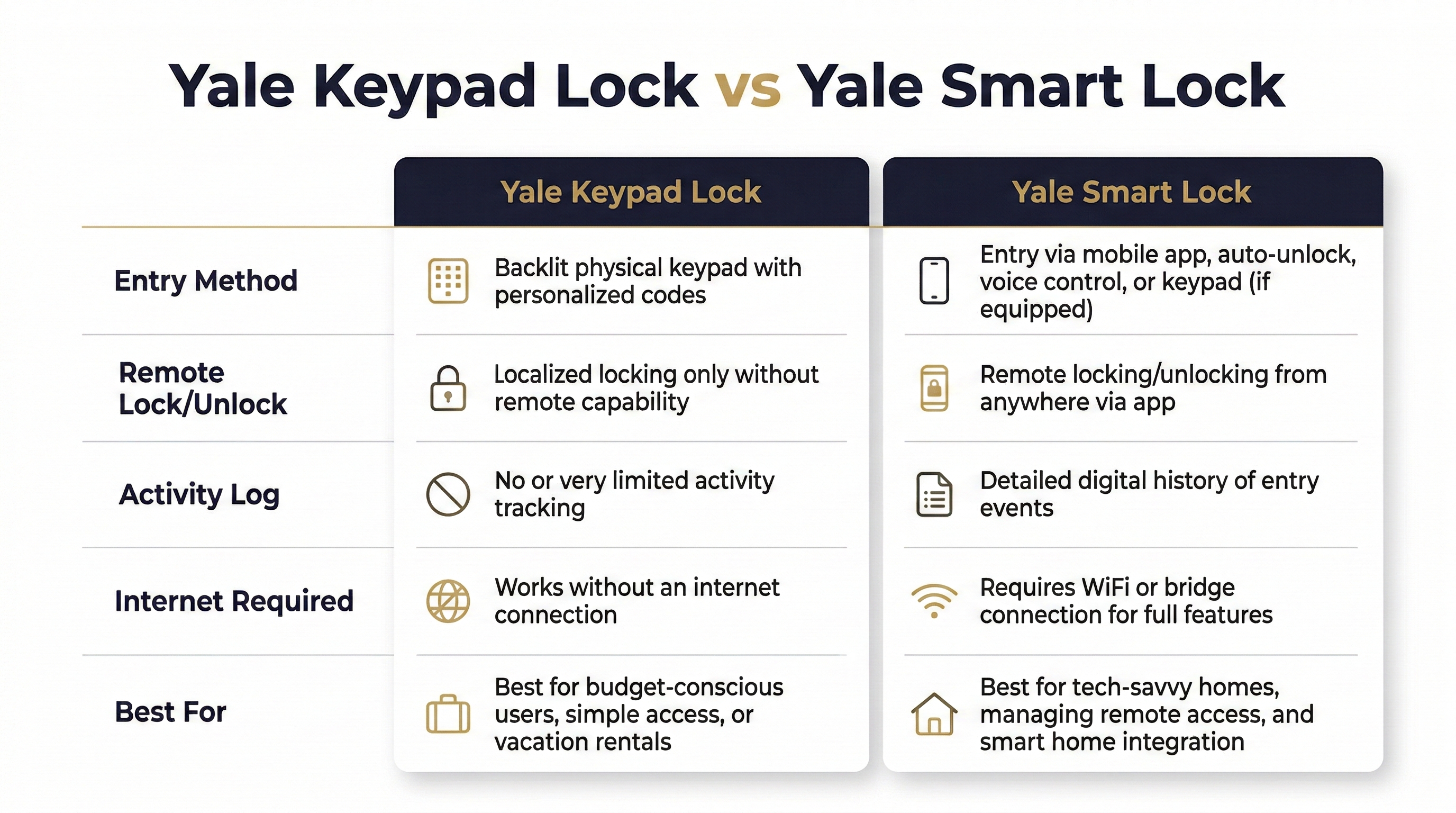 Yale Keypad Lock vs Yale Smart Lock

| | Yale Keypad Lock | Yale Smart Lock |
|---|---|---|
| Entry Method | Backlit physical keypad with personalized codes | Entry via mobile app, auto-unlock, voice control, or keypad (if equipped) |
| Remote Lock/Unlock | Localized locking only without remote capability | Remote locking/unlocking from anywhere via app |
| Activity Log | No or very limited activity tracking | Detailed digital history of entry events |
| Internet Required | Works without an internet connection | Requires WiFi or bridge connection for full features |
| Best For | Best for budget-conscious users, simple access, or vacation rentals | Best for tech-savvy homes, managing remote access, and smart home integration |